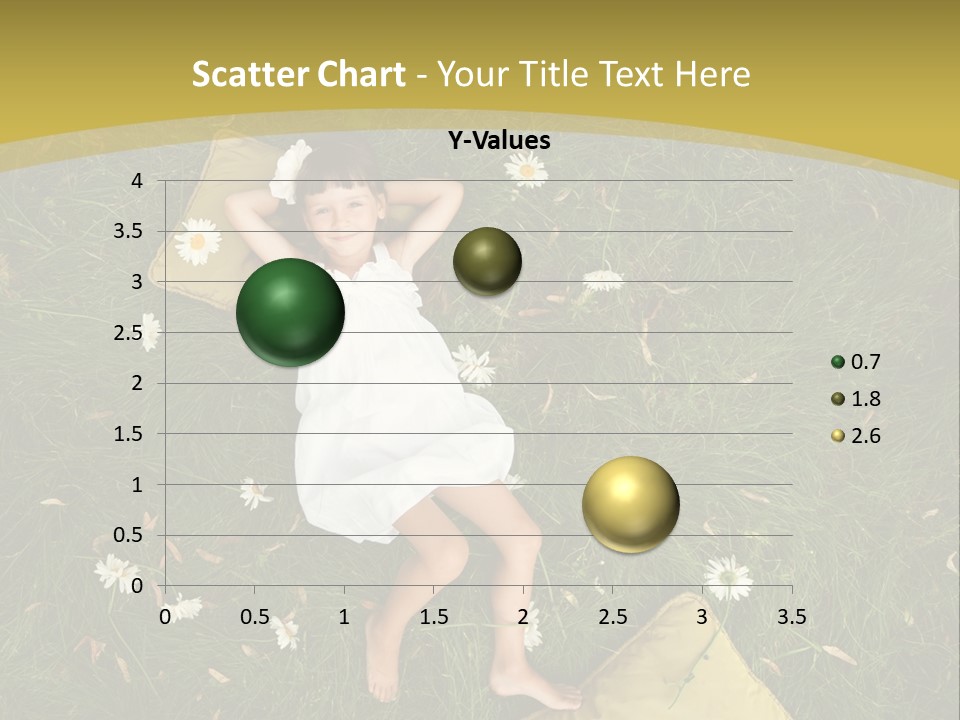 Scatter Chart - Your Title Text Here

Y-Values

4
3.5
3
2.5
2
1.5
1
0.5
0

0 0.5 1 1.5 2 2.5 3 3.5

0.7
1.8
2.6